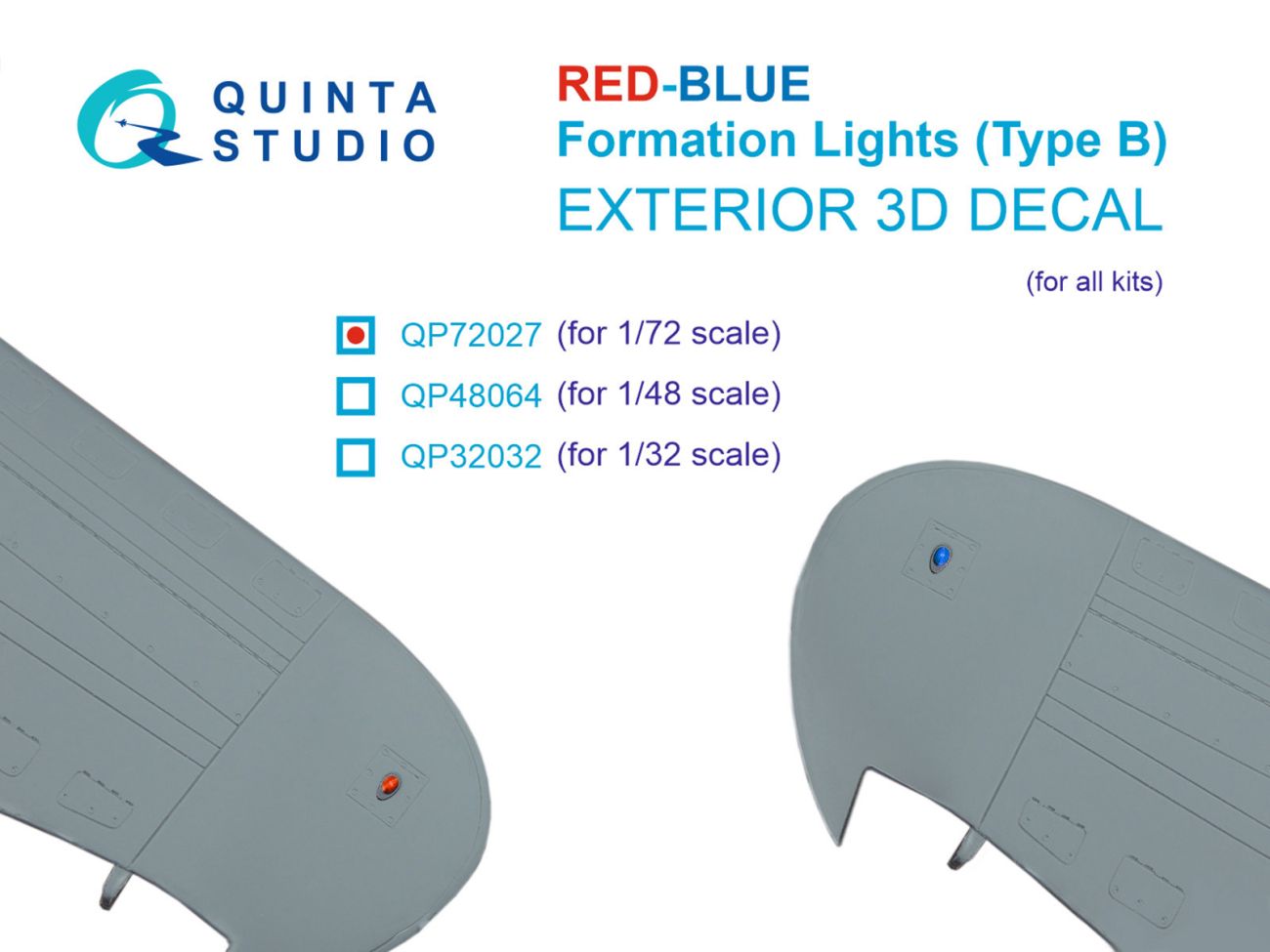 QUINTA
STUDIO

RED-BLUE
Formation Lights (Type B)
EXTERIOR 3D DECAL

(for all kits)

QP72027 (for 1/72 scale)
QP48064 (for 1/48 scale)
QP32032 (for 1/32 scale)